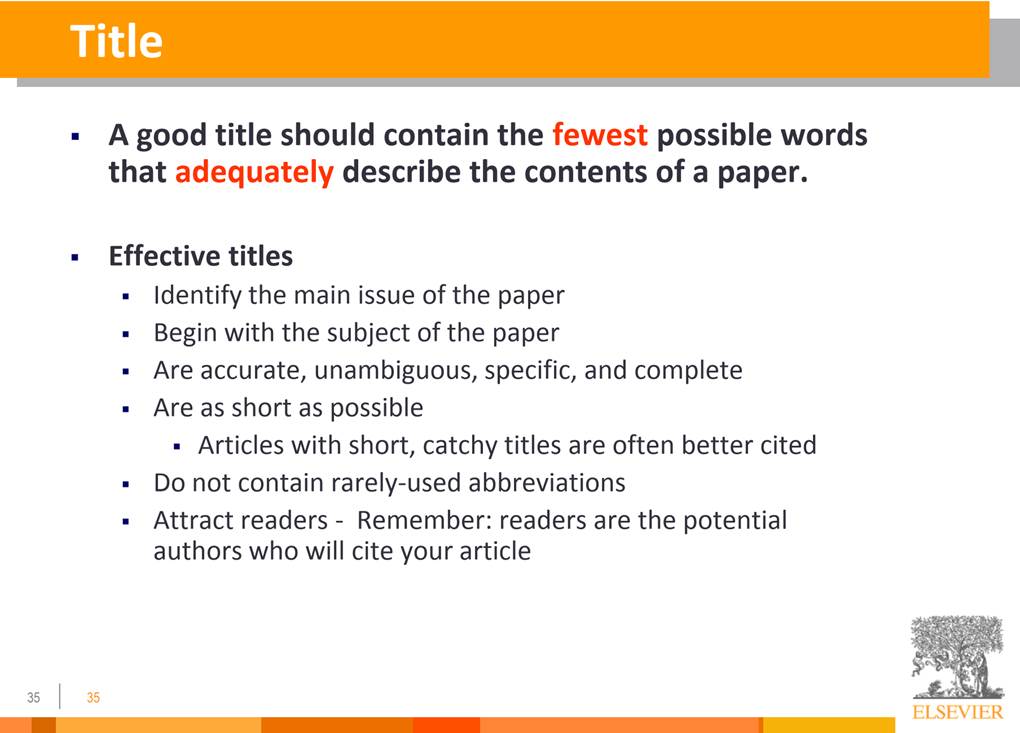 Title

▪ A good title should contain the fewest possible words that adequately describe the contents of a paper.

▪ Effective titles
▪ Identify the main issue of the paper
▪ Begin with the subject of the paper
▪ Are accurate, unambiguous, specific, and complete
▪ Are as short as possible
▪ Articles with short, catchy titles are often better cited
▪ Do not contain rarely-used abbreviations
▪ Attract readers - Remember: readers are the potential authors who will cite your article

35 35

ELSEVIER